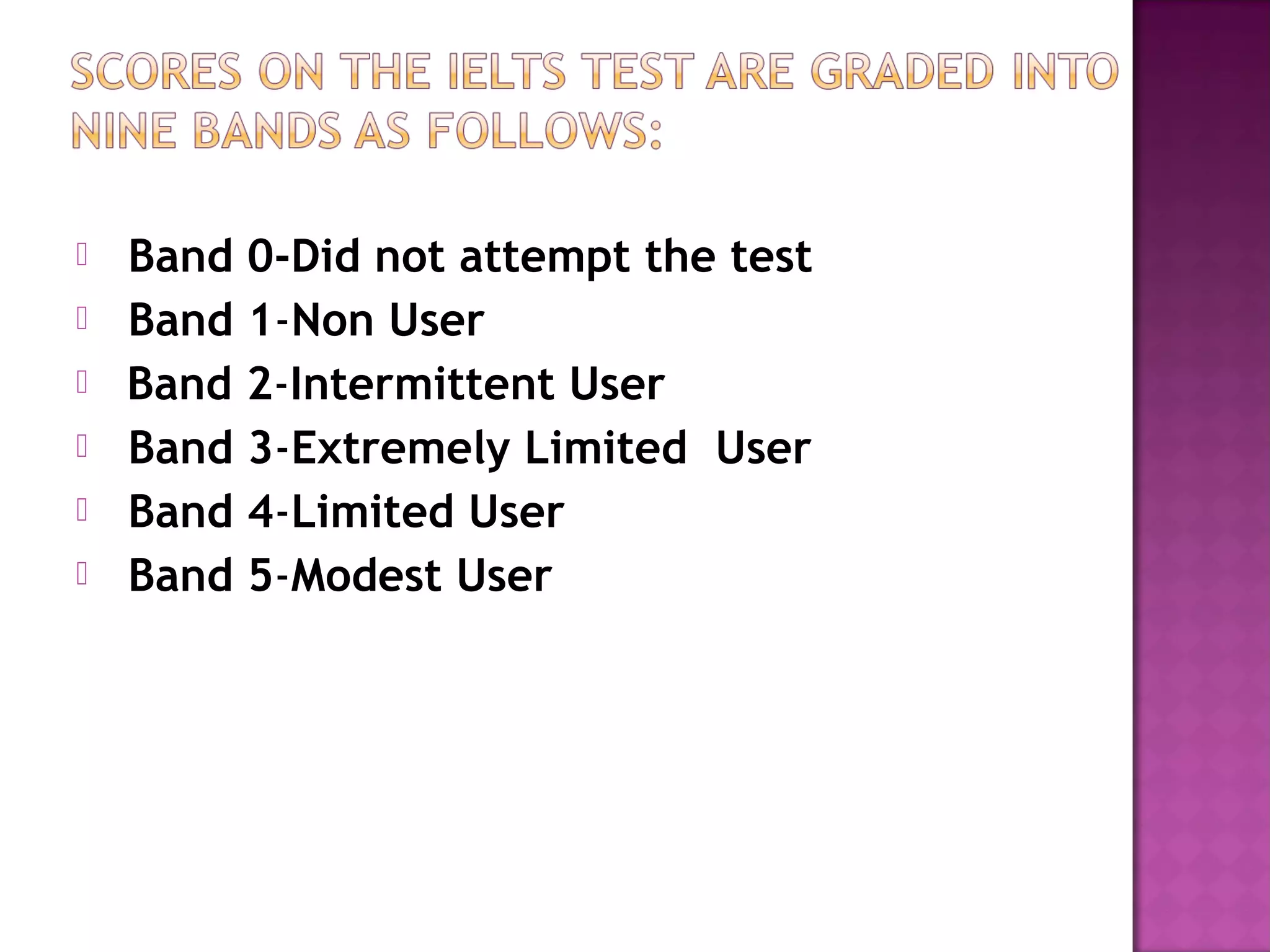 SCORES ON THE IELTS TEST ARE GRADED INTO NINE BANDS AS FOLLOWS:

Band 0-Did not attempt the test
Band 1-Non User
Band 2-Intermittent User
Band 3-Extremely Limited User
Band 4-Limited User
Band 5-Modest User